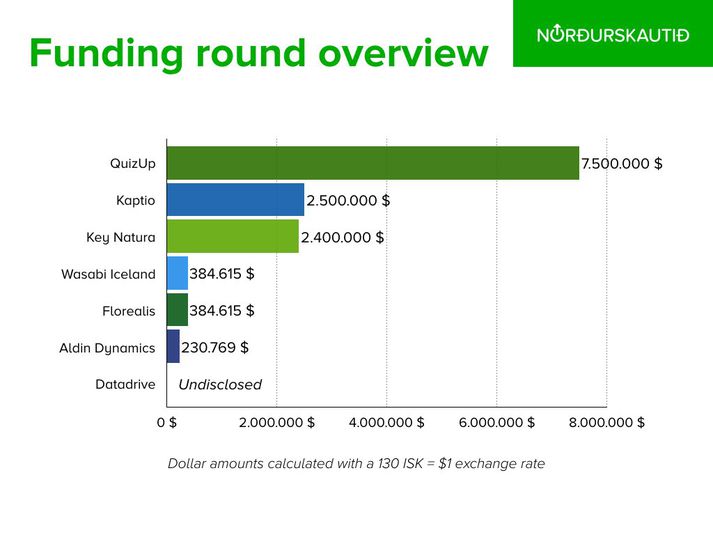 Funding round overview

NORÐURSKAUTIÐ

QuizUp 7.500.000 $
Kaptio 2.500.000 $
Key Natura 2.400.000 $
Wasabi Iceland 384.615 $
Florealis 384.615 $
Aldin Dynamics 230.769 $
Datadrive Undisclosed

0 $ 2.000.000 $ 4.000.000 $ 6.000.000 $ 8.000.000 $

Dollar amounts calculated with a 130 ISK = $1 exchange rate